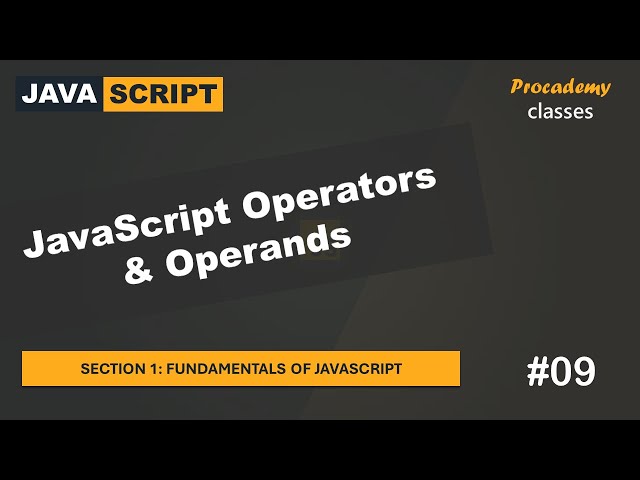 JAVA SCRIPT

Procademy
classes

JavaScript Operators & Operands

SECTION 1: FUNDAMENTALS OF JAVASCRIPT

#09